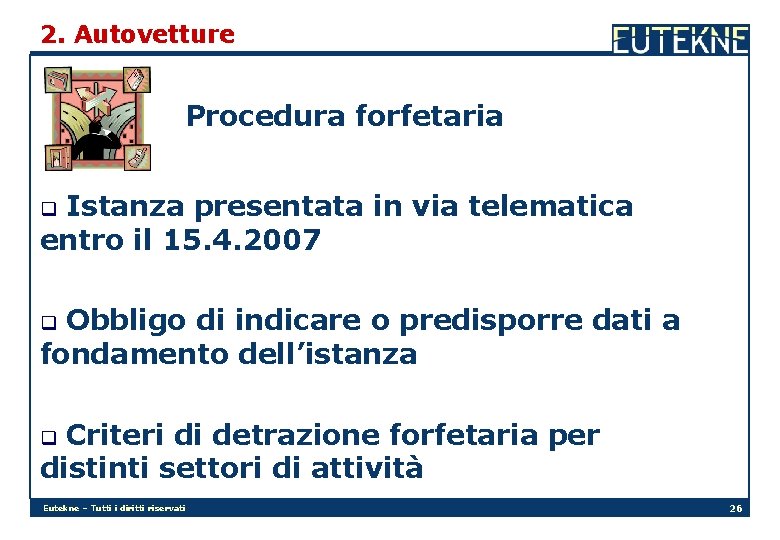 2. Autovetture

EUTEKNE

Procedura forfetaria

❑ Istanza presentata in via telematica entro il 15.4.2007

❑ Obbligo di indicare o predisporre dati a fondamento dell'istanza

❑ Criteri di detrazione forfetaria per distinti settori di attività

Eutekne – Tutti i diritti riservati

26